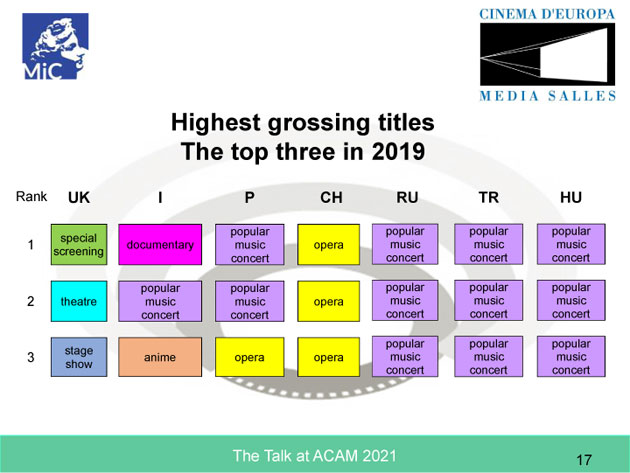 MiC

CINEMA D'EUROPA
MEDIA SALLES

Highest grossing titles
The top three in 2019

| Rank | UK | I | P | CH | RU | TR | HU |
|---|---|---|---|---|---|---|---|
| 1 | special screening | documentary | popular music concert | opera | popular music concert | popular music concert | popular music concert |
| 2 | theatre | popular music concert | popular music concert | opera | popular music concert | popular music concert | popular music concert |
| 3 | stage show | anime | opera | opera | popular music concert | popular music concert | popular music concert |

The Talk at ACAM 2021

17